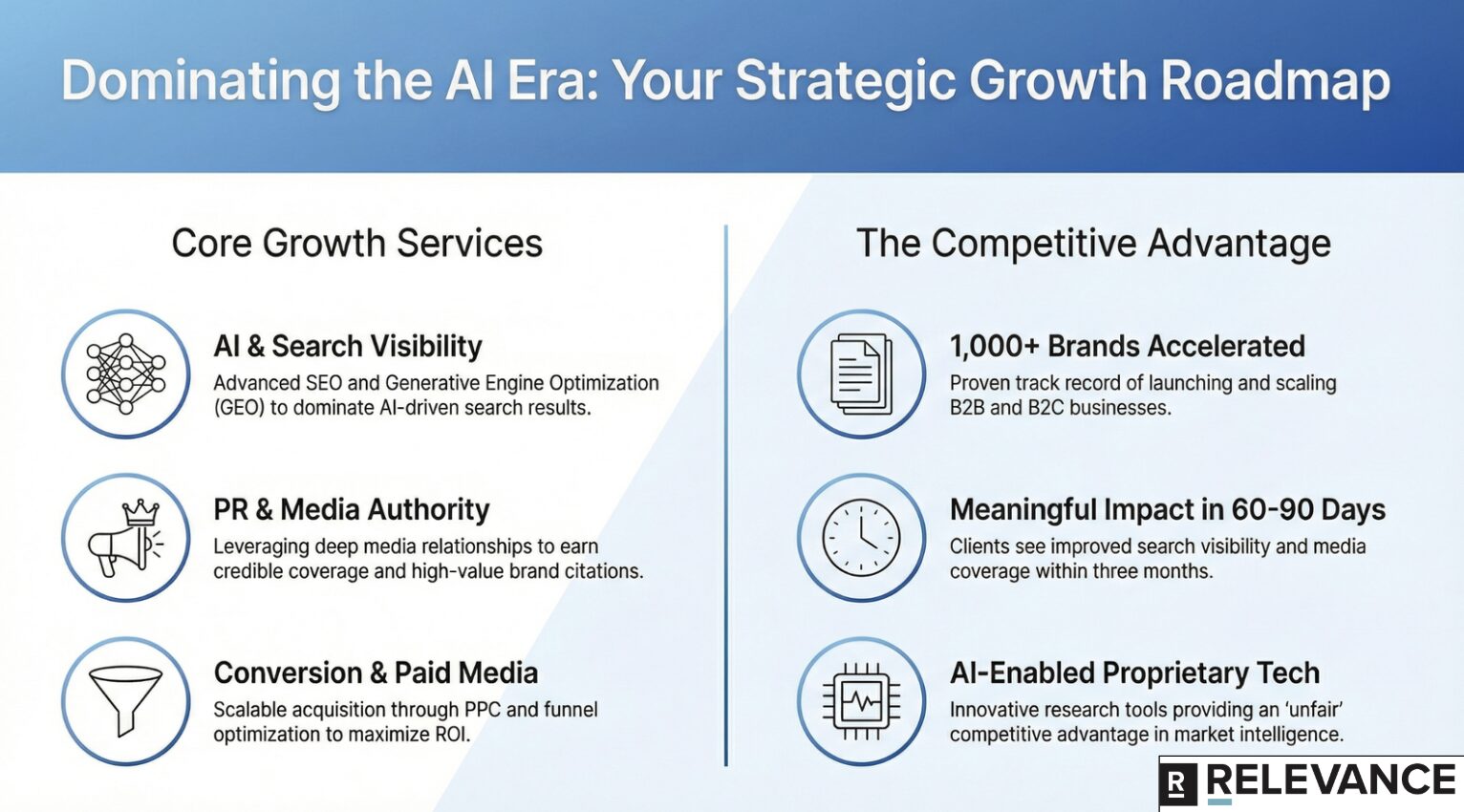 Dominating the AI Era: Your Strategic Growth Roadmap

Core Growth Services

AI & Search Visibility
Advanced SEO and Generative Engine Optimization (GEO) to dominate AI-driven search results.

PR & Media Authority
Leveraging deep media relationships to earn credible coverage and high-value brand citations.

Conversion & Paid Media
Scalable acquisition through PPC and funnel optimization to maximize ROI.

The Competitive Advantage

1,000+ Brands Accelerated
Proven track record of launching and scaling B2B and B2C businesses.

Meaningful Impact in 60-90 Days
Clients see improved search visibility and media coverage within three months.

AI-Enabled Proprietary Tech
Innovative research tools providing an 'unfair' competitive advantage in market intelligence.

R RELEVANCE